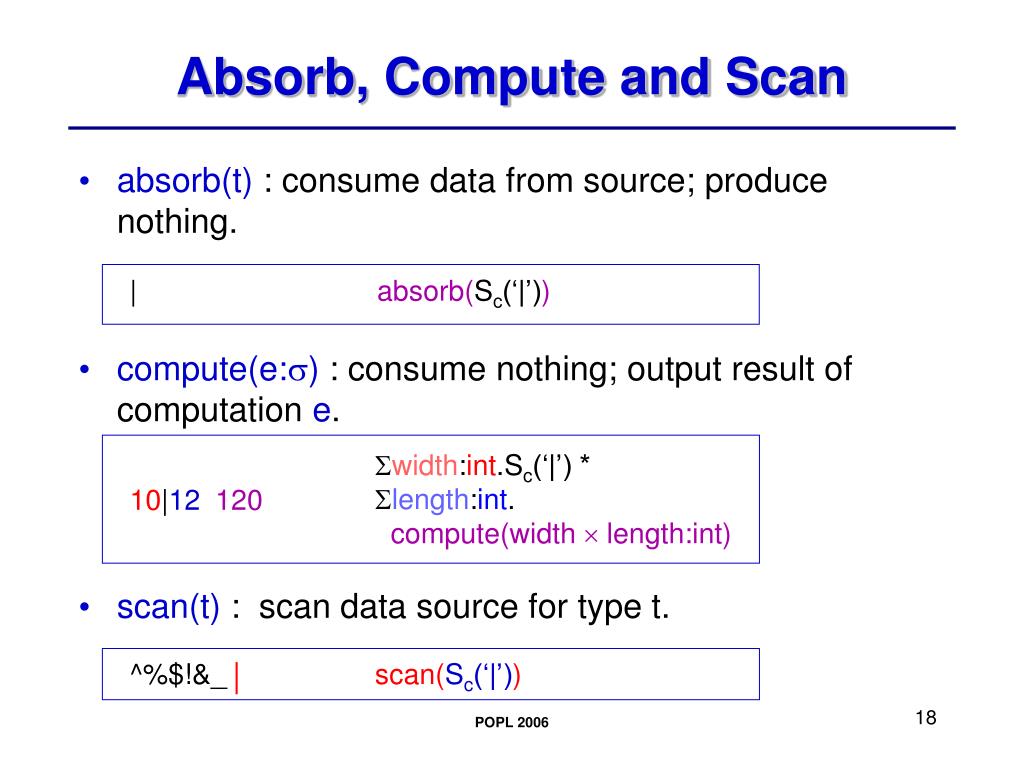 Absorb, Compute and Scan

• absorb(t) : consume data from source; produce nothing.

| absorb($S_c$('|'))

• compute(e:$\sigma$) : consume nothing; output result of computation e.

10|12 120 $\Sigma$width:int.$S_c$('|') * $\Sigma$length:int. compute(width $\times$ length:int)

• scan(t) : scan data source for type t.

^%$!&_ | scan($S_c$('|'))

POPL 2006

18